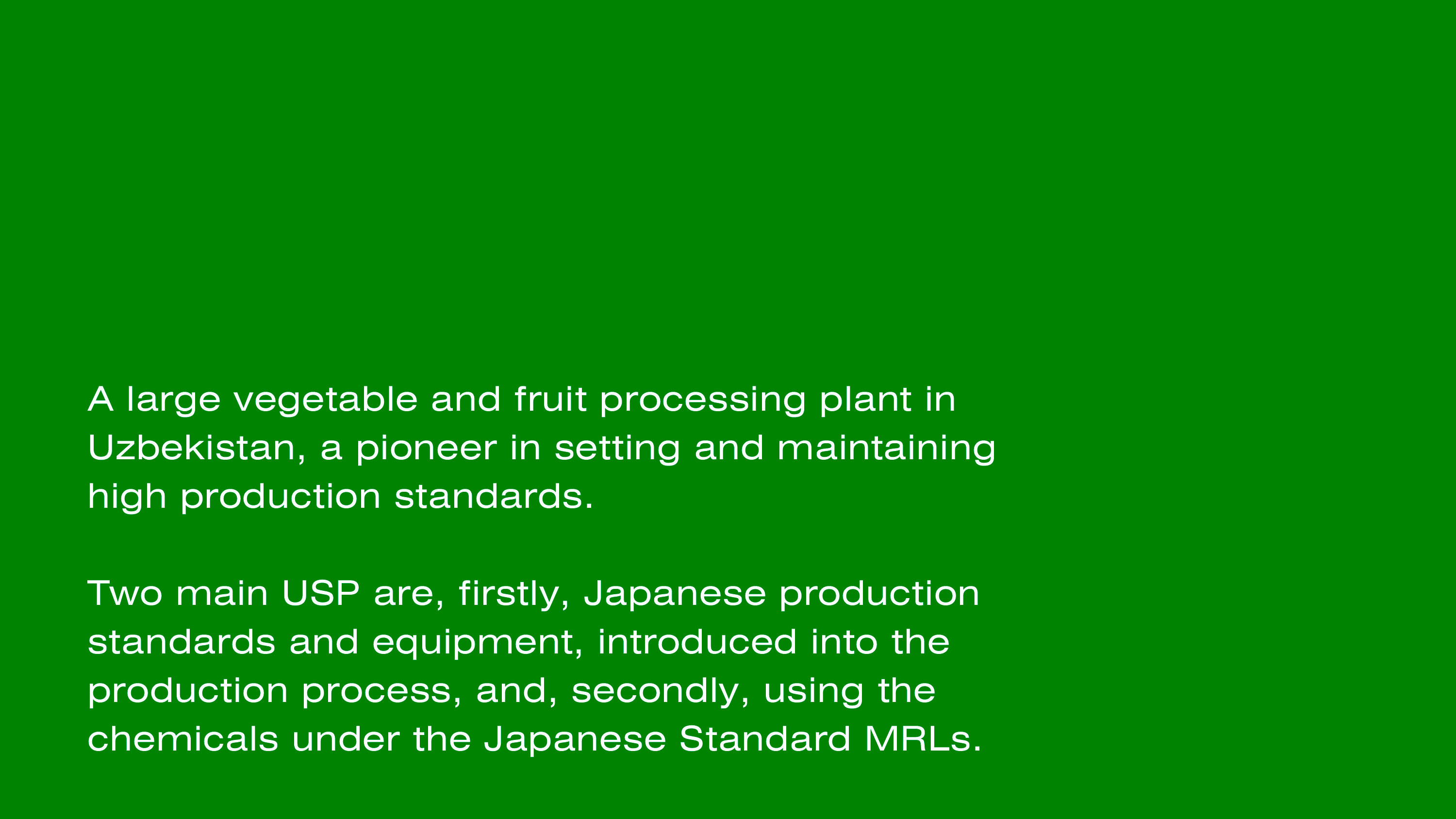 A large vegetable and fruit processing plant in Uzbekistan, a pioneer in setting and maintaining high production standards.

Two main USP are, firstly, Japanese production standards and equipment, introduced into the production process, and, secondly, using the chemicals under the Japanese Standard MRLs.